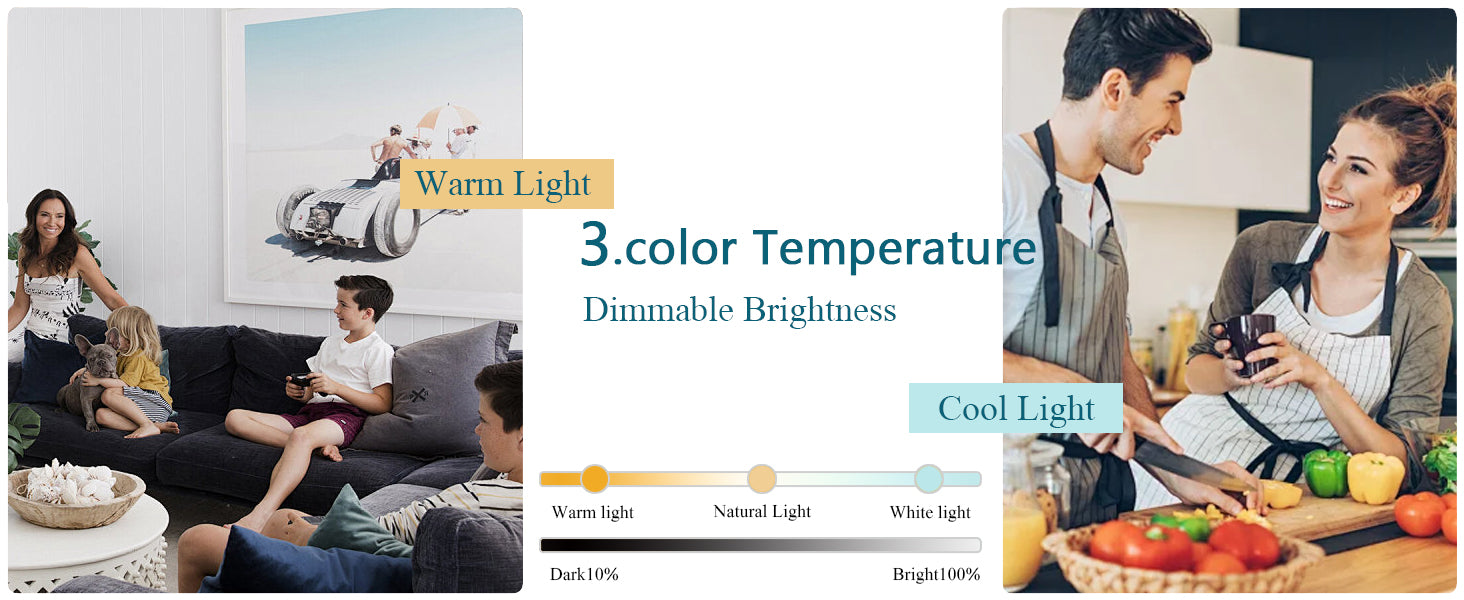 Warm Light

3.color Temperature

Dimmable Brightness

Cool Light

Warm light

Natural Light

White light

Dark10%

Bright100%